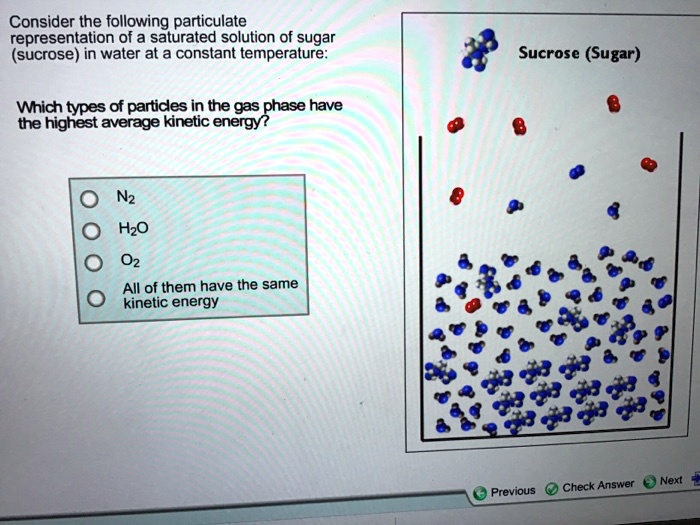 Consider the following particulate representation of a saturated solution of sugar (sucrose) in water at a constant temperature:

Which types of particles in the gas phase have the highest average kinetic energy?

$N_2$

$H_2O$

$O_2$

All of them have the same kinetic energy

Sucrose (Sugar)

Previous Check Answer Next